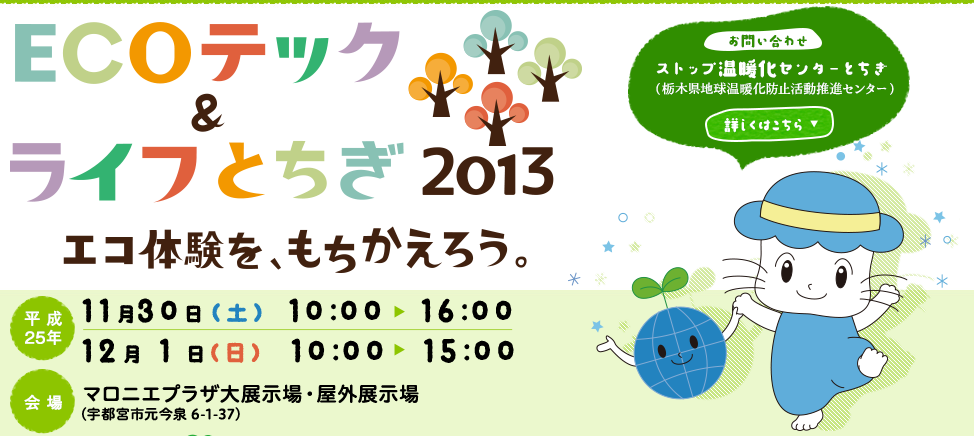 ECOテック
&
ライフとちぎ 2013

エコ体験を、もちかえろう。

平成25年
11月30日（土） 10:00 ▶ 16:00
12月 1日（日） 10:00 ▶ 15:00

会場
マロニエプラザ大展示場・屋外展示場
（宇都宮市元今泉 6-1-37）

お問い合わせ
ストップ温暖化センターとちぎ
（栃木県地球温暖化防止活動推進センター）
詳しくはこちら ▼